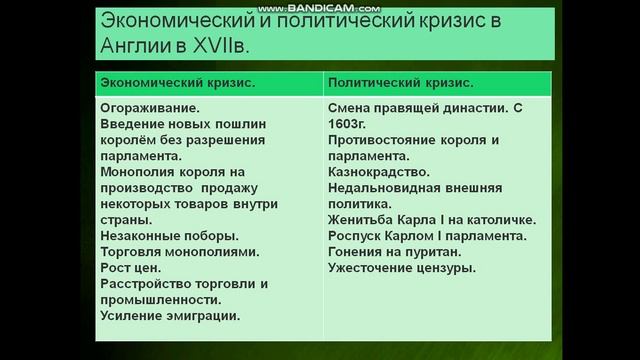 www.BANDICAM.com

Экономический и политический кризис в Англии в XVIIв.

| Экономический кризис. | Политический кризис. |
|---|---|
| Огораживание. Введение новых пошлин королём без разрешения парламента. Монополия короля на производство  продажу некоторых товаров внутри страны. Незаконные поборы. Торговля монополиями. Рост цен. Расстройство торговли и промышленности. Усиление эмиграции. | Смена правящей династии. С 1603г. Противостояние короля и парламента. Казнокрадство. Недальновидная внешняя политика. Женитьба Карла I на католичке. Роспуск Карлом I парламента. Гонения на пуритан. Ужесточение цензуры. |